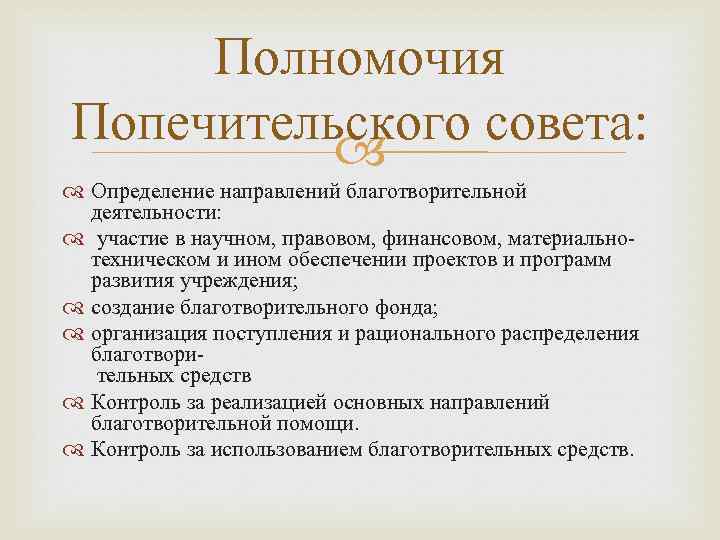 Полномочия Попечительского совета:

Определение направлений благотворительной деятельности:

участие в научном, правовом, финансовом, материально-техническом и ином обеспечении проектов и программ развития учреждения;

создание благотворительного фонда;

организация поступления и рационального распределения благотворительных средств

Контроль за реализацией основных направлений благотворительной помощи.

Контроль за использованием благотворительных средств.